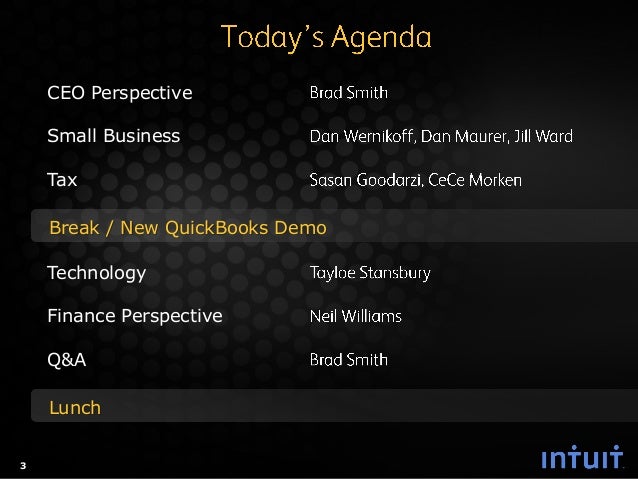 Today's Agenda

CEO Perspective Brad Smith

Small Business Dan Wernikoff, Dan Maurer, Jill Ward

Tax Sasan Goodarzi, CeCe Morken

Break / New QuickBooks Demo

Technology Tayloe Stansbury

Finance Perspective Neil Williams

Q&A Brad Smith

Lunch

3

intuit.